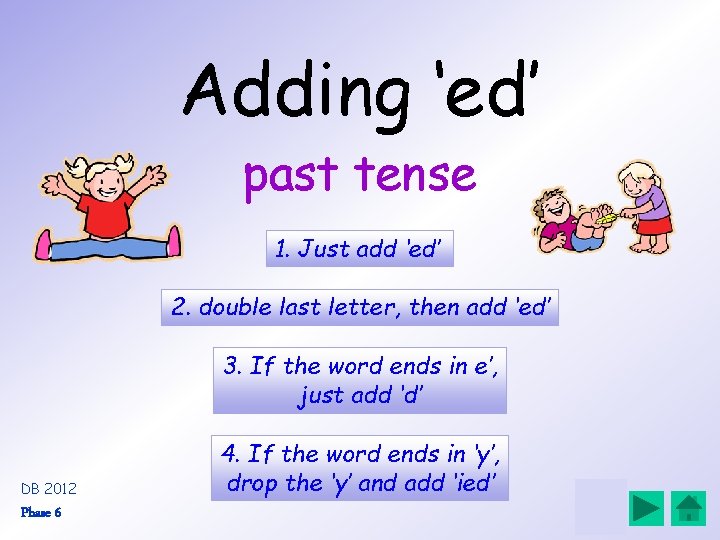 Adding 'ed'

past tense

1. Just add 'ed'

2. double last letter, then add 'ed'

3. If the word ends in e', just add 'd'

4. If the word ends in 'y', drop the 'y' and add 'ied'

DB 2012

Phase 6